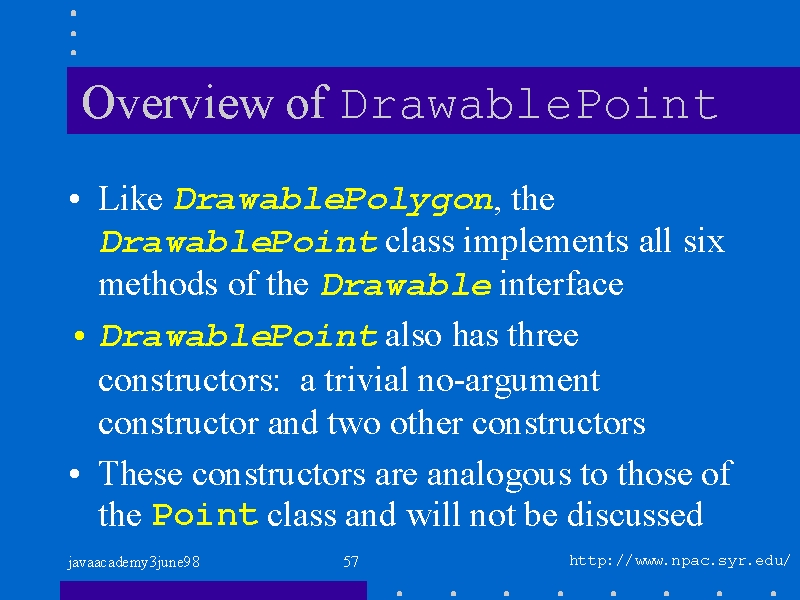 Overview of DrawablePoint

• Like DrawablePolygon, the DrawablePoint class implements all six methods of the Drawable interface

• DrawablePoint also has three constructors: a trivial no-argument constructor and two other constructors

• These constructors are analogous to those of the Point class and will not be discussed

javaacademy3june98

57

http://www.npac.syr.edu/